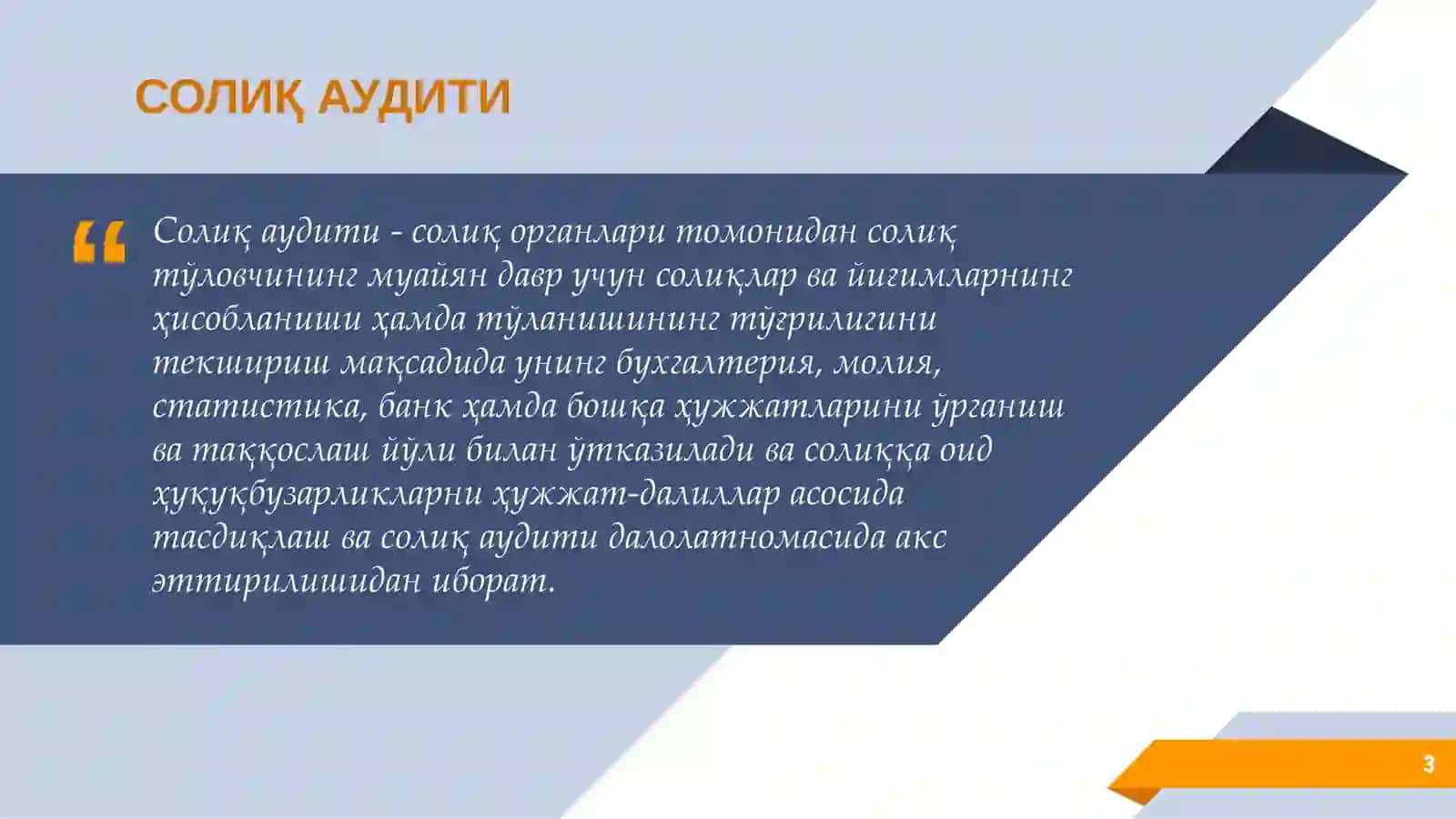 СОЛИҚ АУДИТИ

" Солиқ аудити - солиқ органлари томонидан солиқ тўловчининг муайян давр учун солиқлар ва йиғимларнинг ҳисобланиши ҳамда тўланишининг тўғрилигини текшириш мақсадида унинг бухгалтерия, молия, статистика, банк ҳамда бошқа ҳужжатларини ўрганиш ва таққослаш йўли билан ўтказилади ва солиққа оид ҳуқуқбузарликларни ҳужжат-далиллар асосида тасдиқлаш ва солиқ аудити далолатномасида акс эттирилишидан иборат.

3